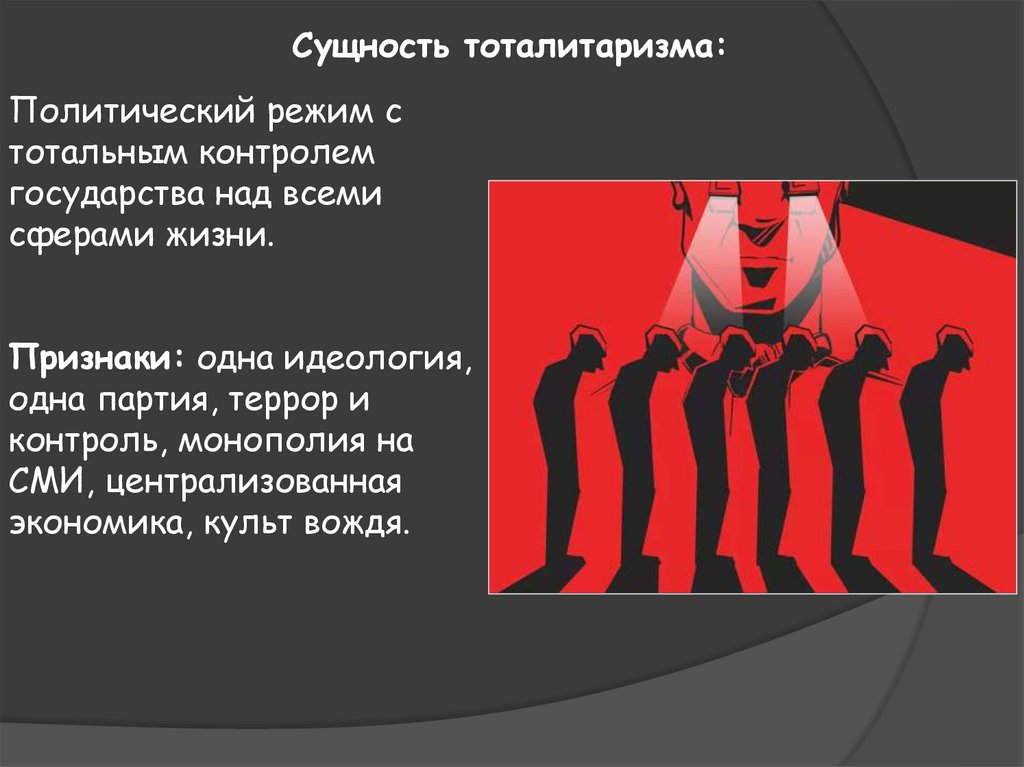 Сущность тоталитаризма:

Политический режим с тотальным контролем государства над всеми сферами жизни.

Признаки: одна идеология, одна партия, террор и контроль, монополия на СМИ, централизованная экономика, культ вождя.